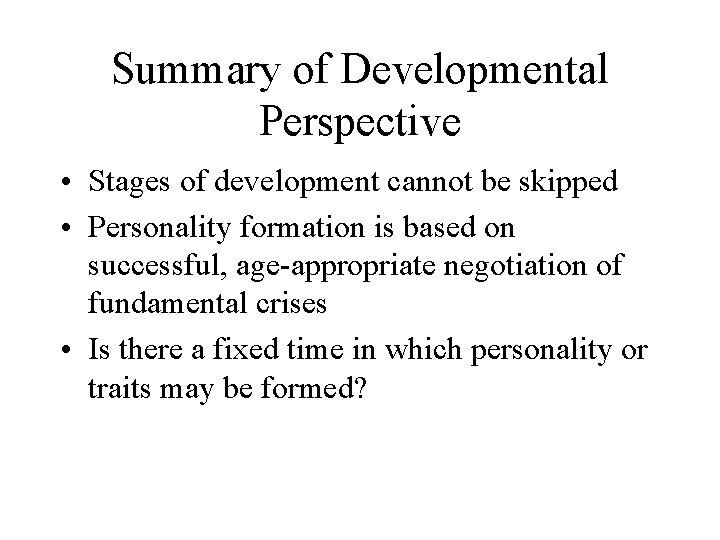 Summary of Developmental Perspective

• Stages of development cannot be skipped
• Personality formation is based on successful, age-appropriate negotiation of fundamental crises
• Is there a fixed time in which personality or traits may be formed?